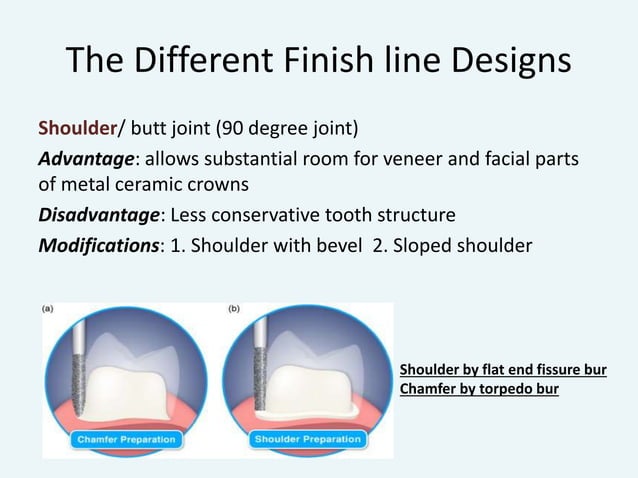 The Different Finish line Designs

Shoulder/ butt joint (90 degree joint)

Advantage: allows substantial room for veneer and facial parts of metal ceramic crowns

Disadvantage: Less conservative tooth structure

Modifications: 1. Shoulder with bevel 2. Sloped shoulder

(a)

Chamfer Preparation

(b)

Shoulder Preparation

Shoulder by flat end fissure bur
Chamfer by torpedo bur